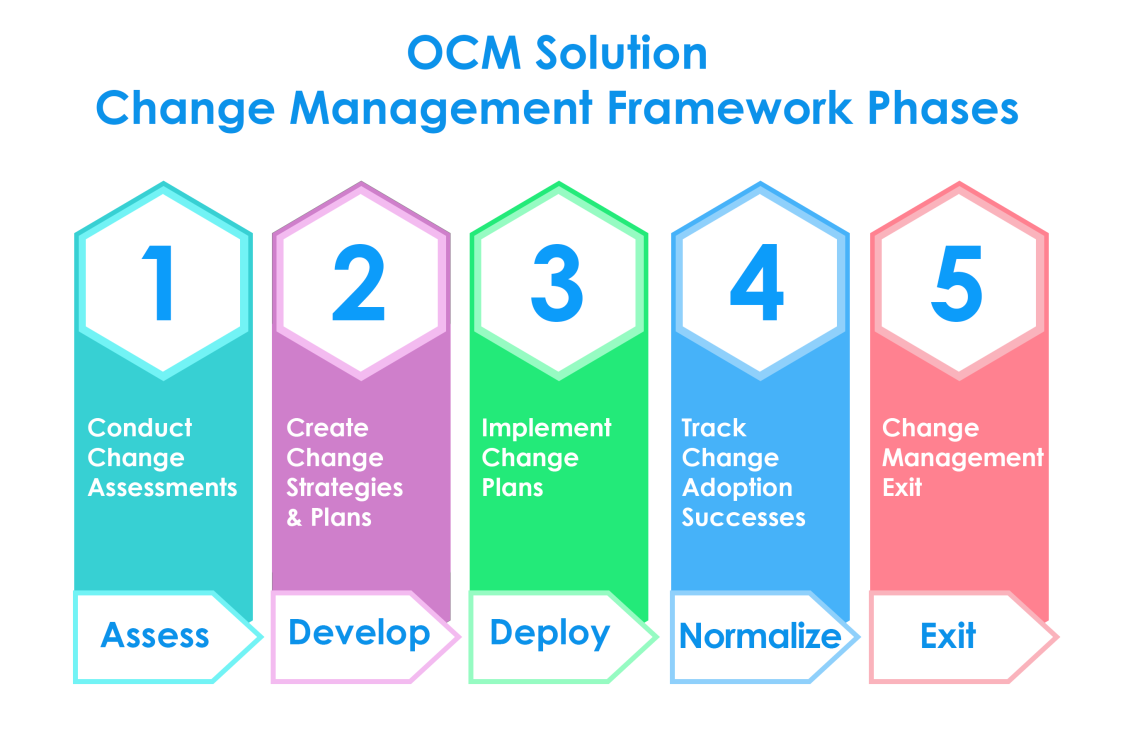 OCM Solution
Change Management Framework Phases

1

Conduct Change Assessments

Assess

2

Create Change Strategies & Plans

Develop

3

Implement Change Plans

Deploy

4

Track Change Adoption Successes

Normalize

5

Change Management Exit

Exit